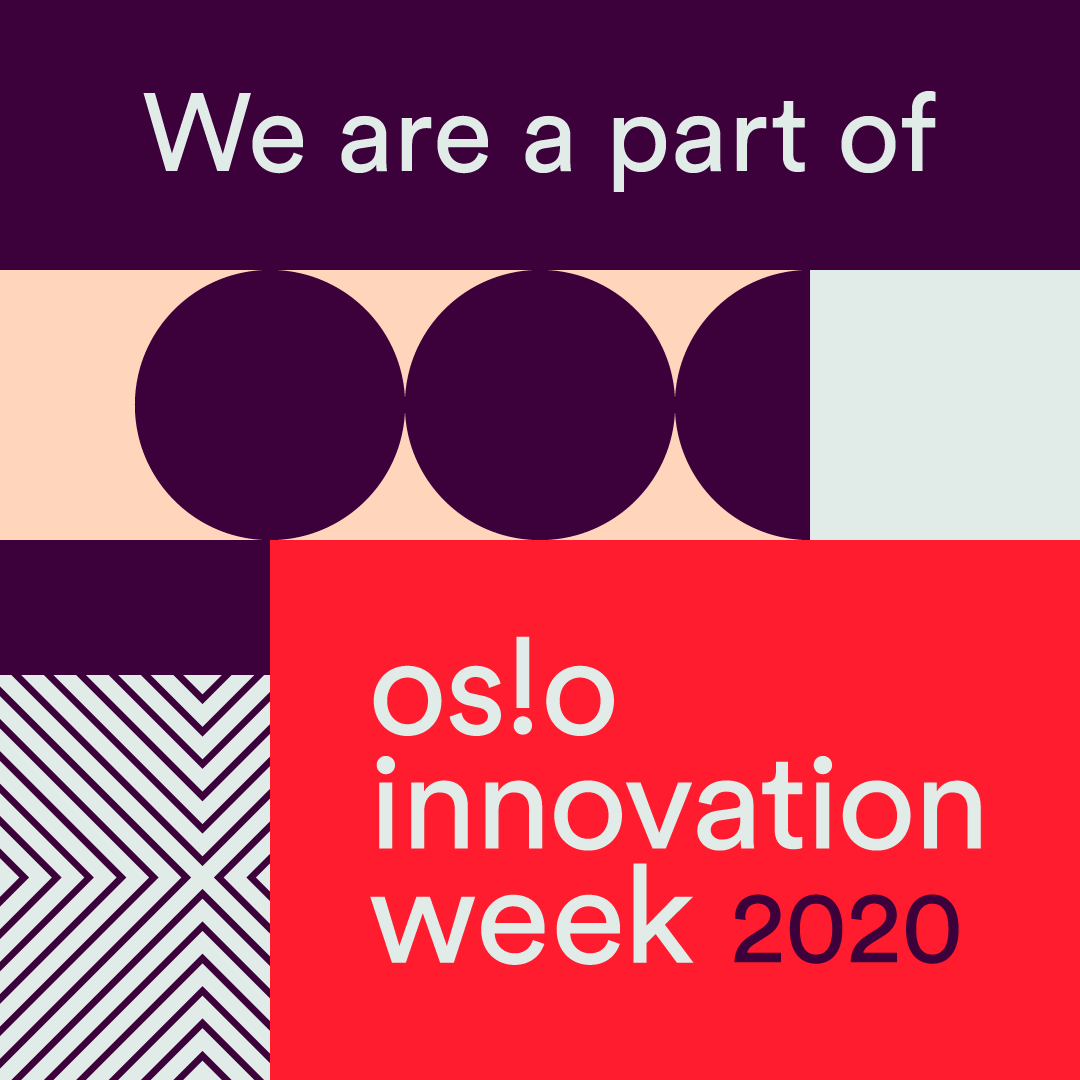 We are a part of

os!o
innovation
week 2020